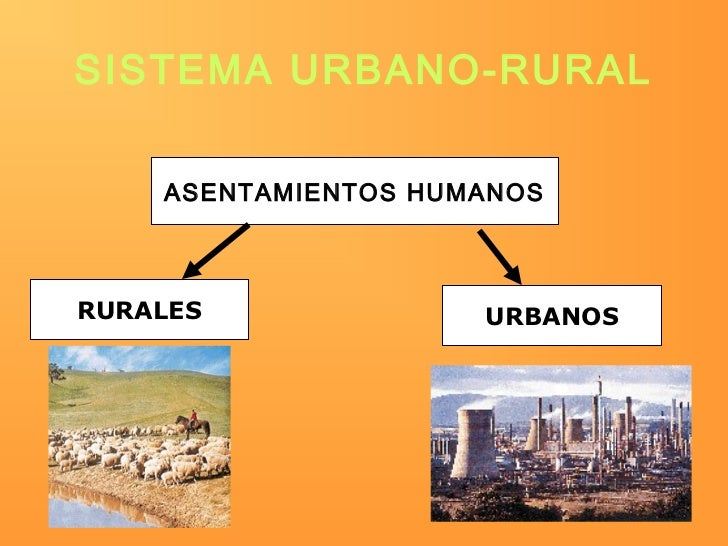 SISTEMA URBANO-RURAL

ASENTAMIENTOS HUMANOS

RURALES

URBANOS